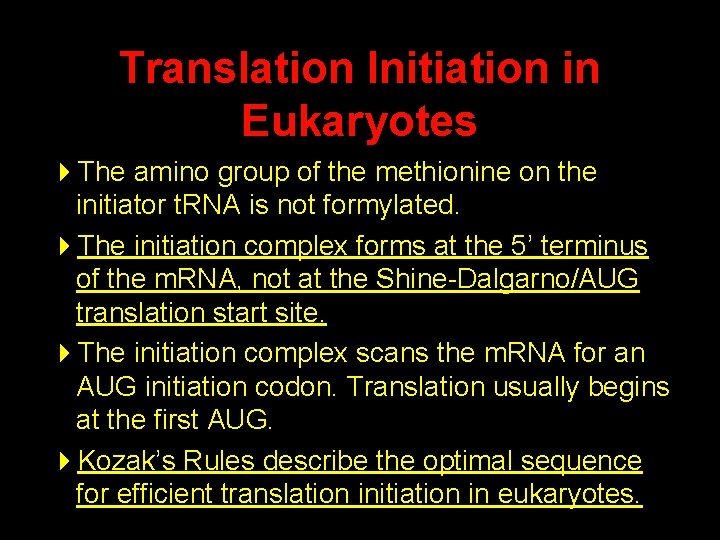 Translation Initiation in Eukaryotes

The amino group of the methionine on the initiator tRNA is not formylated.

The initiation complex forms at the 5’ terminus of the mRNA, not at the Shine-Dalgarno/AUG translation start site.

The initiation complex scans the mRNA for an AUG initiation codon. Translation usually begins at the first AUG.

Kozak’s Rules describe the optimal sequence for efficient translation initiation in eukaryotes.